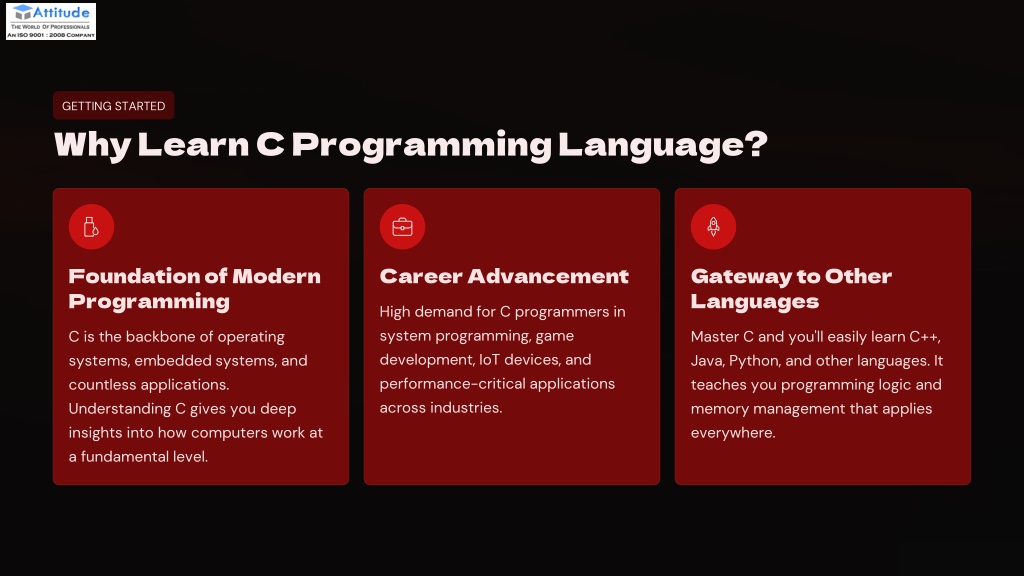 Attitude
THE WORLD OF PROFESSIONALS
AN ISO 9001 : 2008 COMPANY

GETTING STARTED

Why Learn C Programming Language?

Foundation of Modern Programming

C is the backbone of operating systems, embedded systems, and countless applications. Understanding C gives you deep insights into how computers work at a fundamental level.

Career Advancement

High demand for C programmers in system programming, game development, IoT devices, and performance-critical applications across industries.

Gateway to Other Languages

Master C and you'll easily learn C++, Java, Python, and other languages. It teaches you programming logic and memory management that applies everywhere.